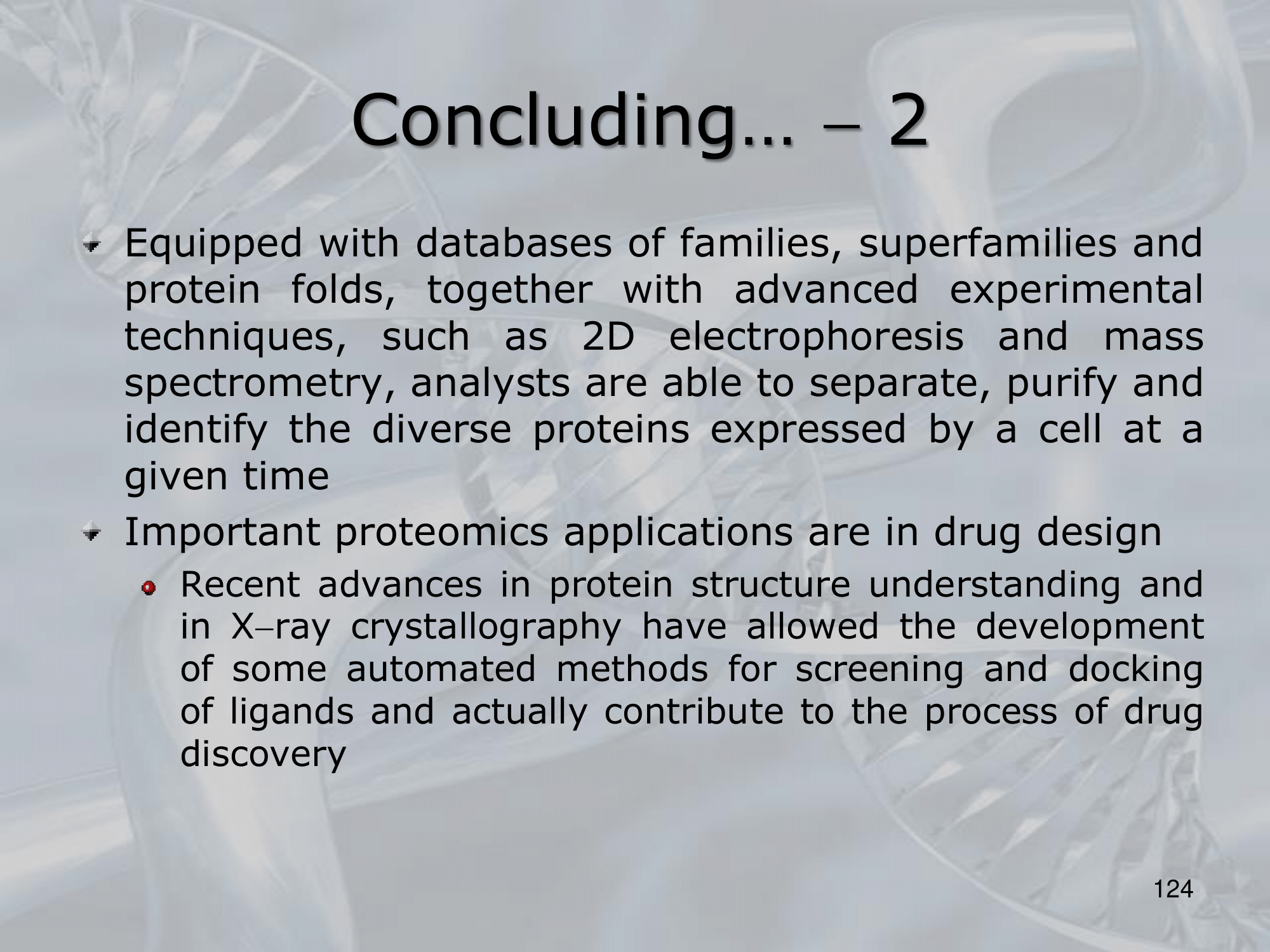 Concluding… − 2

Equipped with databases of families, superfamilies and protein folds, together with advanced experimental techniques, such as 2D electrophoresis and mass spectrometry, analysts are able to separate, purify and identify the diverse proteins expressed by a cell at a given time

Important proteomics applications are in drug design

Recent advances in protein structure understanding and in X−ray crystallography have allowed the development of some automated methods for screening and docking of ligands and actually contribute to the process of drug discovery

124